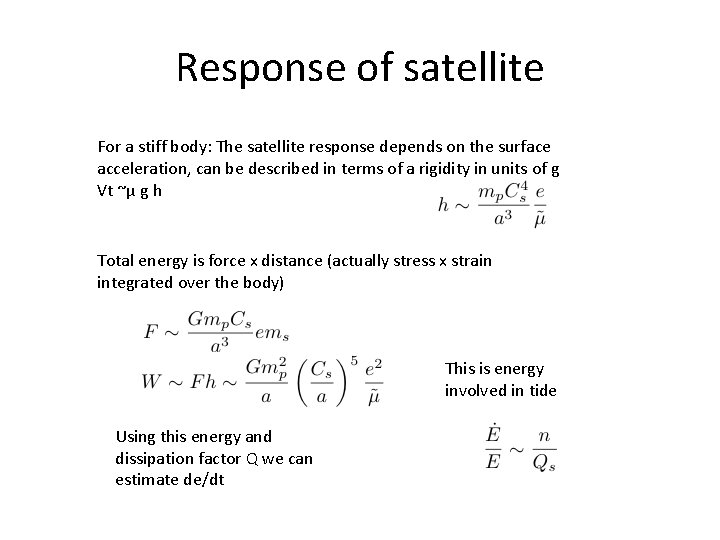 Response of satellite

For a stiff body: The satellite response depends on the surface acceleration, can be described in terms of a rigidity in units of g
Vt ~μ g h

$h \sim \frac{m_p C_s^4}{a^3} \frac{e}{\tilde{\mu}}$

Total energy is force x distance (actually stress x strain integrated over the body)

$F \sim \frac{G m_p C_s}{a^3} e m_s$

$W \sim Fh \sim \frac{G m_p^2}{a} \left(\frac{C_s}{a}\right)^5 \frac{e^2}{\tilde{\mu}}$

This is energy involved in tide

Using this energy and dissipation factor Q we can estimate de/dt

$\frac{\dot{E}}{E} \sim \frac{n}{Q_s}$